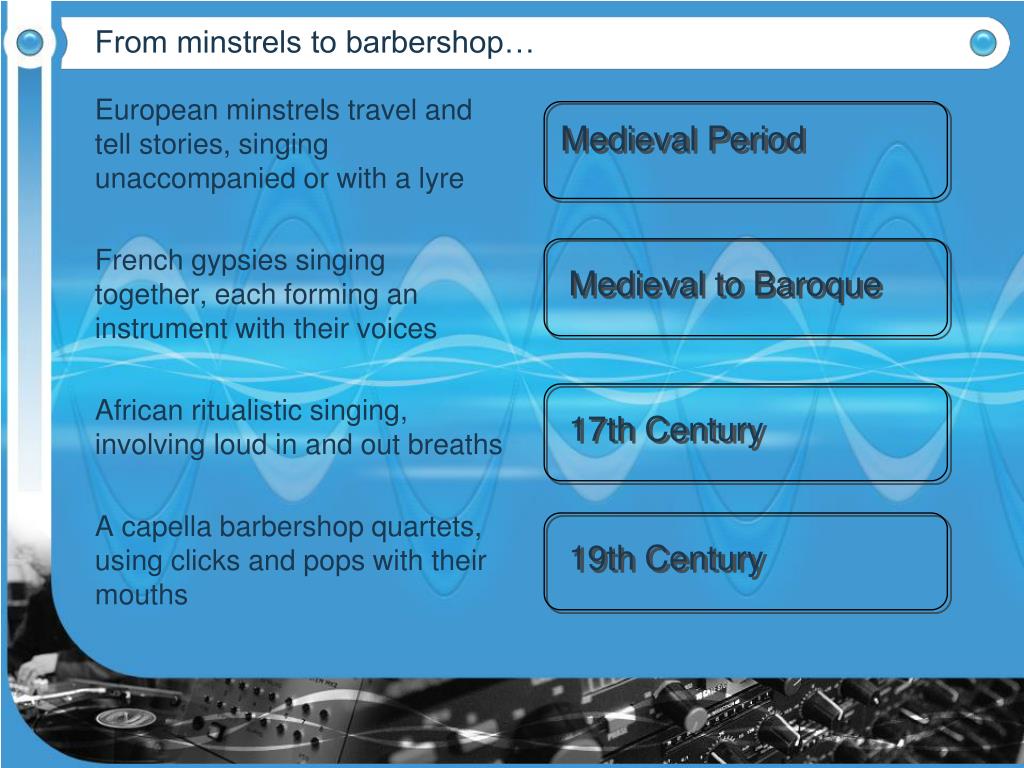 From minstrels to barbershop…

European minstrels travel and tell stories, singing unaccompanied or with a lyre

Medieval Period

French gypsies singing together, each forming an instrument with their voices

Medieval to Baroque

African ritualistic singing, involving loud in and out breaths

17th Century

A capella barbershop quartets, using clicks and pops with their mouths

19th Century